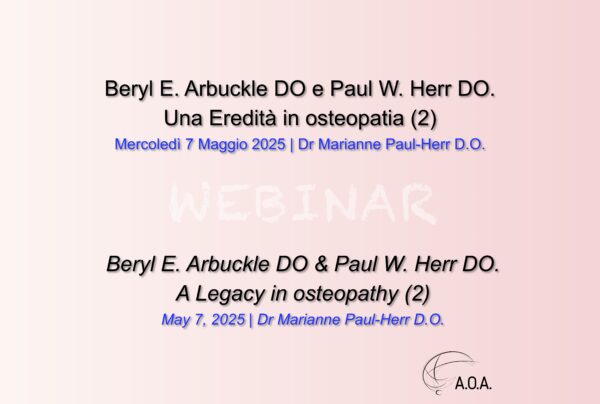 Beryl E. Arbuckle DO e Paul W. Herr DO.
Una Eredità in osteopatia (2)
Mercoledì 7 Maggio 2025 | Dr Marianne Paul-Herr D.O.

WEBINAR

Beryl E. Arbuckle DO & Paul W. Herr DO.
A Legacy in osteopathy (2)
May 7, 2025 | Dr Marianne Paul-Herr D.O.

A.O.A.